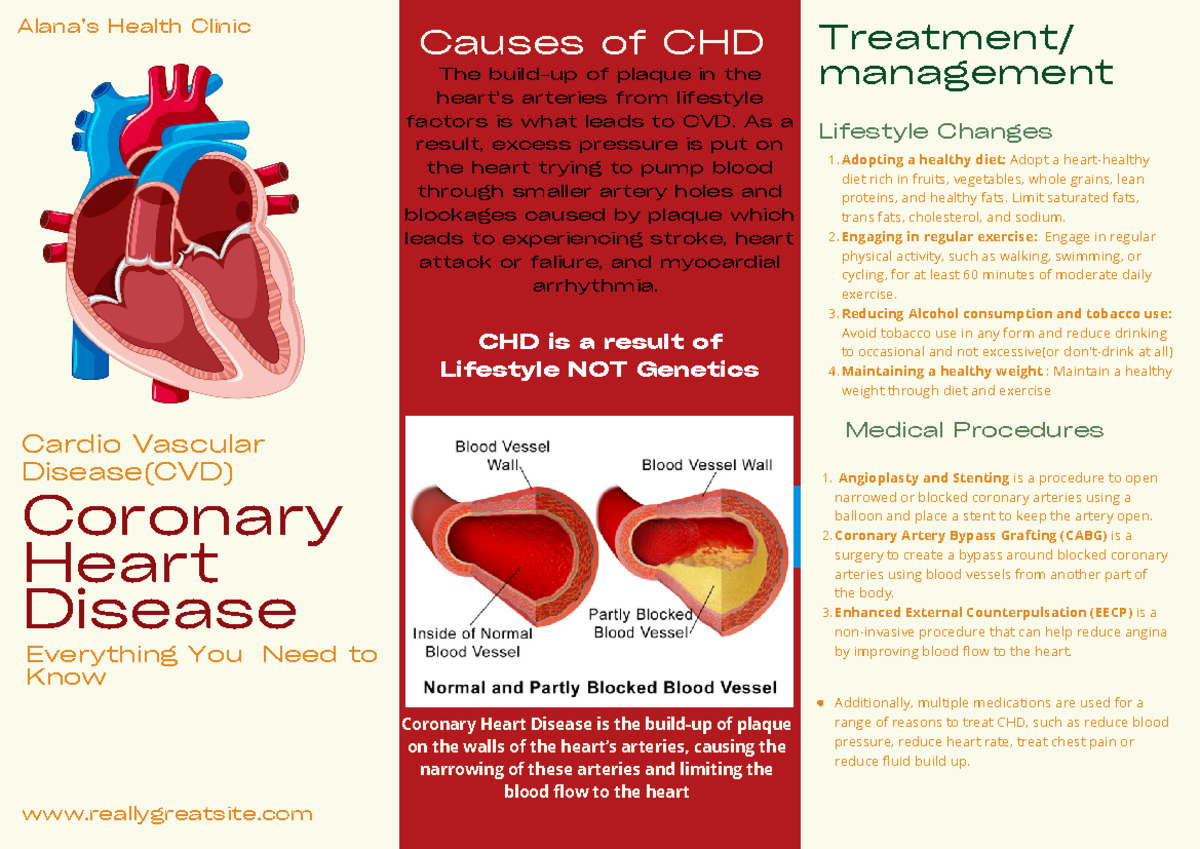 Alana's Health Clinic

Cardio Vascular Disease(CVD)

Coronary Heart Disease

Everything You Need to Know

www.reallygreatsite.com

Causes of CHD

The build-up of plaque in the heart's arteries from lifestyle factors is what leads to CVD. As a result, excess pressure is put on the heart trying to pump blood through smaller artery holes and blockages caused by plaque which leads to experiencing stroke, heart attack or faliure, and myocardial arrhythmia.

CHD is a result of Lifestyle NOT Genetics

Blood Vessel Wall

Blood Vessel Wall

Inside of Normal Blood Vessel

Partly Blocked Blood Vessel

Normal and Partly Blocked Blood Vessel

Coronary Heart Disease is the build-up of plaque on the walls of the heart's arteries, causing the narrowing of these arteries and limiting the blood flow to the heart

Treatment/ management

Lifestyle Changes

1. Adopting a healthy diet: Adopt a heart-healthy diet rich in fruits, vegetables, whole grains, lean proteins, and healthy fats. Limit saturated fats, trans fats, cholesterol, and sodium.
2. Engaging in regular exercise: Engage in regular physical activity, such as walking, swimming, or cycling, for at least 60 minutes of moderate daily exercise.
3. Reducing Alcohol consumption and tobacco use: Avoid tobacco use in any form and reduce drinking to occasional and not excessive(or don't-drink at all)
4. Maintaining a healthy weight : Maintain a healthy weight through diet and exercise

Medical Procedures

1. Angioplasty and Stenting is a procedure to open narrowed or blocked coronary arteries using a balloon and place a stent to keep the artery open.
2. Coronary Artery Bypass Grafting (CABG) is a surgery to create a bypass around blocked coronary arteries using blood vessels from another part of the body.
3. Enhanced External Counterpulsation (EECP) is a non-invasive procedure that can help reduce angina by improving blood flow to the heart.

• Additionally, multiple medications are used for a range of reasons to treat CHD, such as reduce blood pressure, reduce heart rate, treat chest pain or reduce fluid build up.